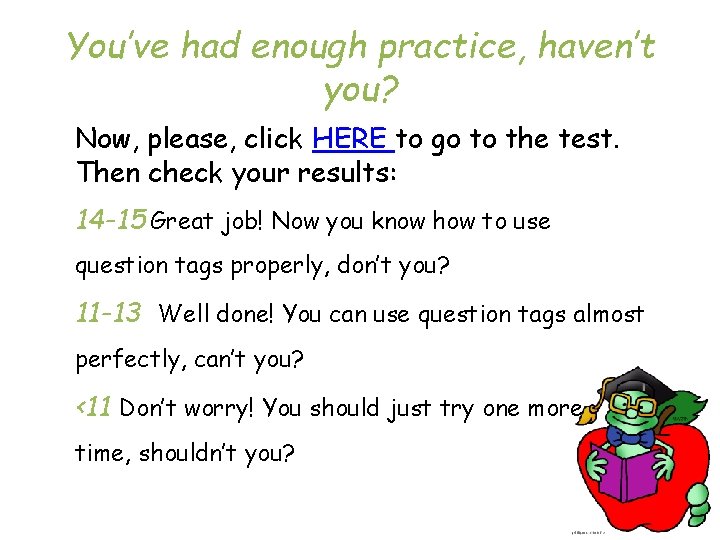 You've had enough practice, haven't you?

Now, please, click HERE to go to the test. Then check your results:

14-15 Great job! Now you know how to use question tags properly, don't you?

11-13 Well done! You can use question tags almost perfectly, can't you?

<11 Don't worry! You should just try one more time, shouldn't you?